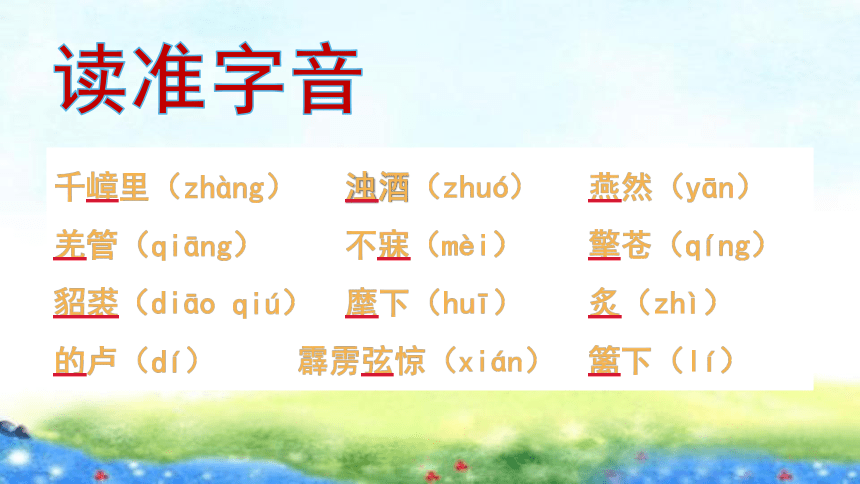 读准字音

千嶂里（zhàng） 浊酒（zhuó） 燕然（yān）

羌管（qiāng） 不寐（mèi） 擎苍（qíng）

貂裘（diāo qiú） 麾下（huī） 炙（zhì）

的卢（dí） 霹雳弦惊（xián） 篱下（lí）